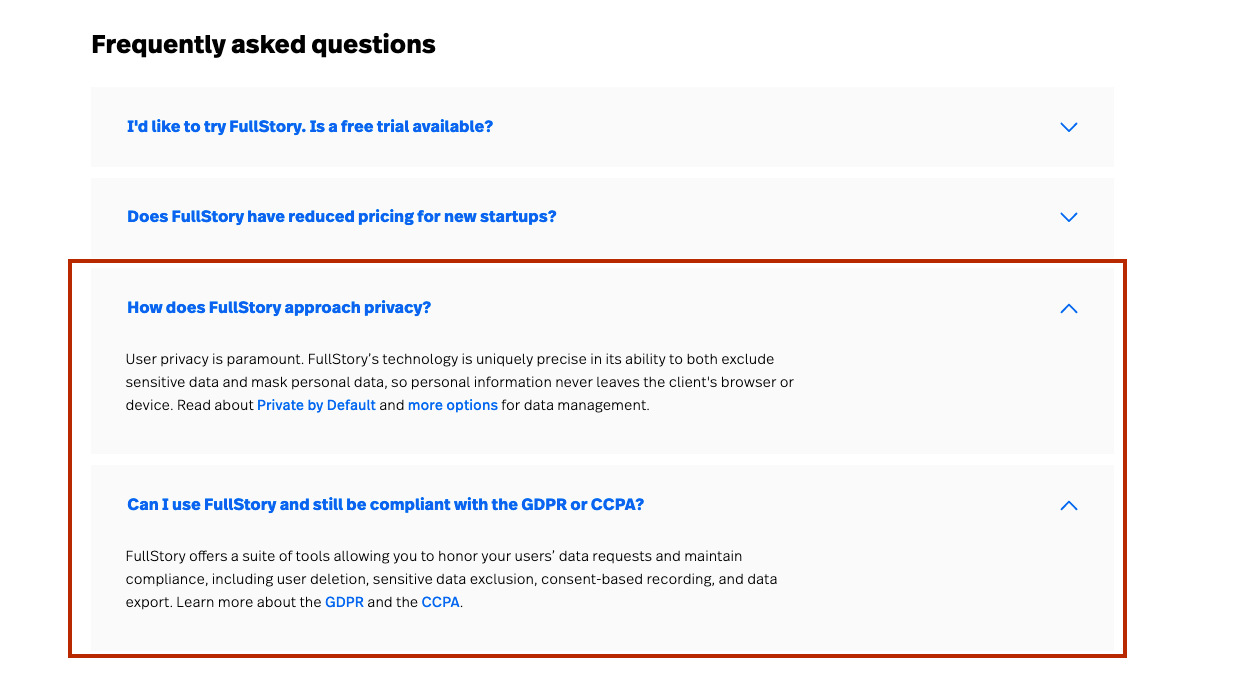 Frequently asked questions

I'd like to try FullStory. Is a free trial available?

Does FullStory have reduced pricing for new startups?

How does FullStory approach privacy?

User privacy is paramount. FullStory's technology is uniquely precise in its ability to both exclude sensitive data and mask personal data, so personal information never leaves the client's browser or device. Read about Private by Default and more options for data management.

Can I use FullStory and still be compliant with the GDPR or CCPA?

FullStory offers a suite of tools allowing you to honor your users' data requests and maintain compliance, including user deletion, sensitive data exclusion, consent-based recording, and data export. Learn more about the GDPR and the CCPA.